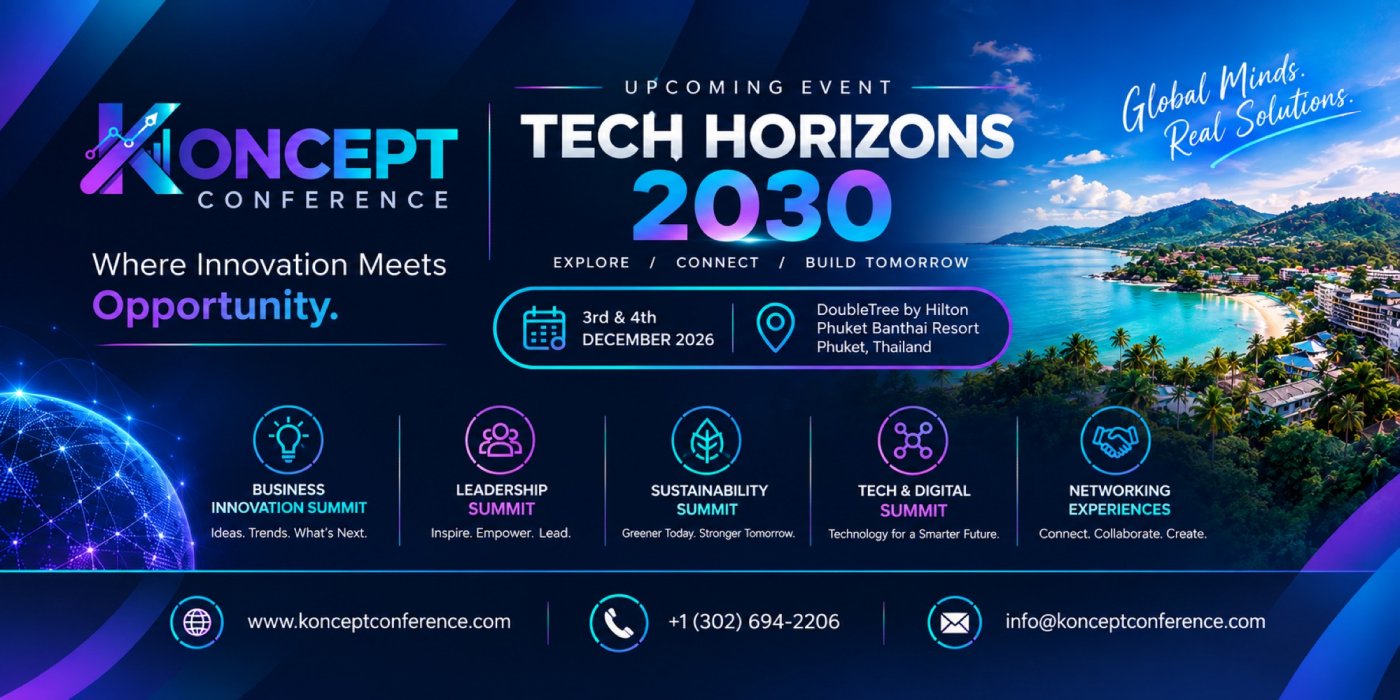 KONCEPT
CONFERENCE

Where Innovation Meets
Opportunity.

UPCOMING EVENT
TECH HORIZONS
2030
EXPLORE / CONNECT / BUILD TOMORROW

3rd & 4th
DECEMBER 2026

DoubleTree by Hilton
Phuket Banthai Resort
Phuket, Thailand

Global Minds.
Real Solutions.

BUSINESS
INNOVATION SUMMIT
Ideas. Trends. What's Next.

LEADERSHIP
SUMMIT
Inspire. Empower. Lead.

SUSTAINABILITY
SUMMIT
Greener Today. Stronger Tomorrow.

TECH & DIGITAL
SUMMIT
Technology for a Smarter Future.

NETWORKING
EXPERIENCES
Connect. Collaborate. Create.

www.konceptconference.com

+1 (302) 694-2206

info@konceptconference.com